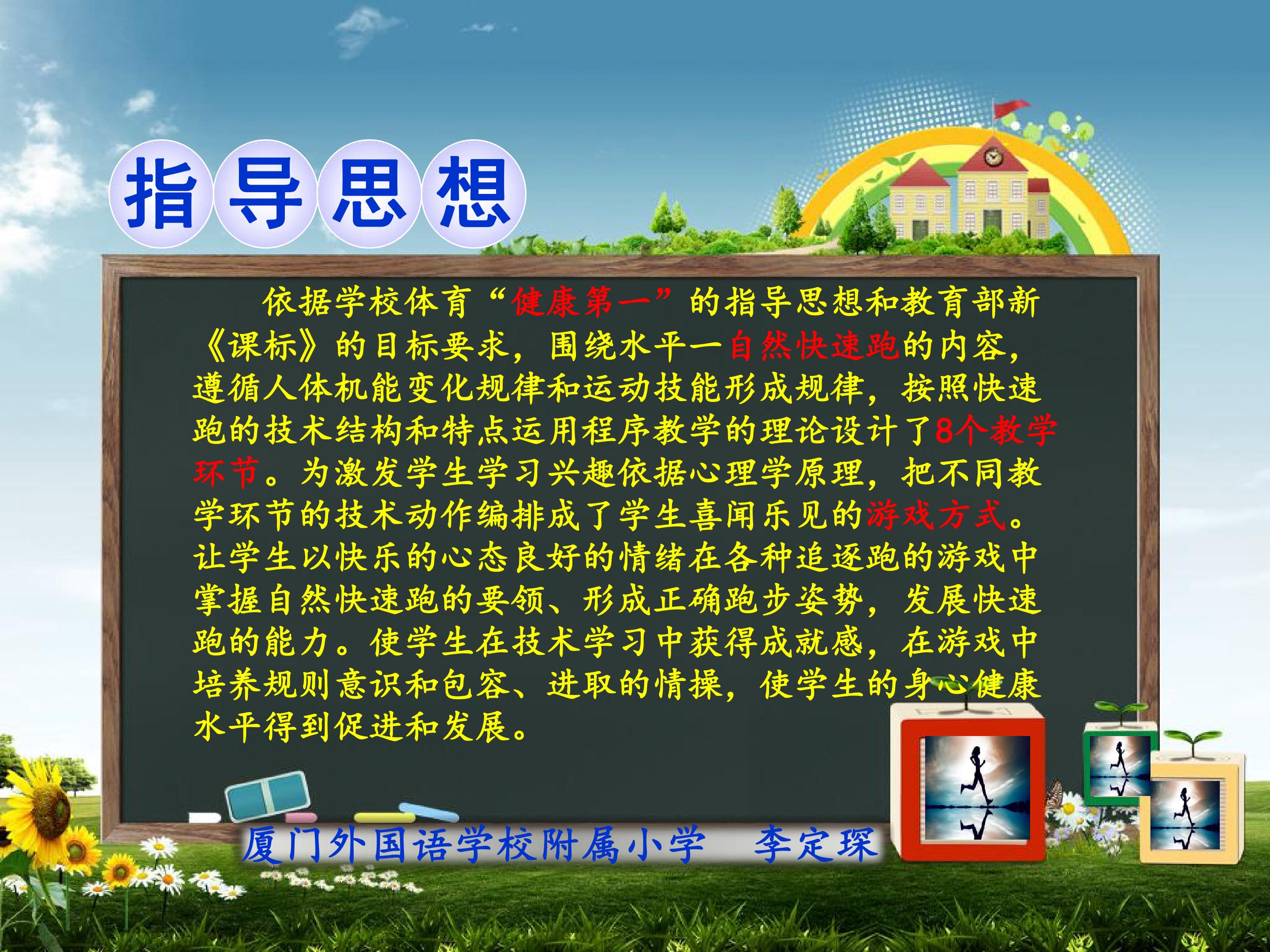 指导思想

依据学校体育“健康第一”的指导思想和教育部新《课标》的目标要求，围绕水平一自然快速跑的内容，遵循人体机能变化规律和运动技能形成规律，按照快速跑的技术结构和特点运用程序教学的理论设计了8个教学环节。为激发学生学习兴趣依据心理学原理，把不同教学环节的技术动作编排成了学生喜闻乐见的游戏方式。让学生以快乐的心态良好的情绪在各种追逐跑的游戏中掌握自然快速跑的要领、形成正确跑步姿势，发展快速跑的能力。使学生在技术学习中获得成就感，在游戏中培养规则意识和包容、进取的情操，使学生的身心健康水平得到促进和发展。

厦门外国语学校附属小学 李定琛